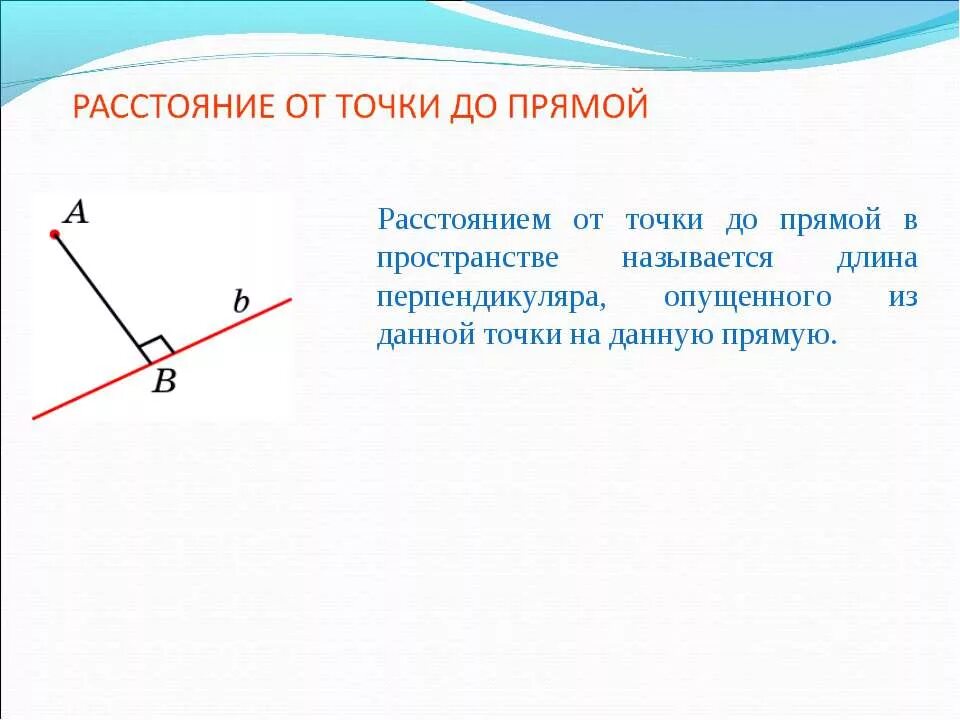 РАССТОЯНИЕ ОТ ТОЧКИ ДО ПРЯМОЙ

$A$

$b$

$B$

Расстоянием от точки до прямой в пространстве называется длина перпендикуляра, опущенного из данной точки на данную прямую.